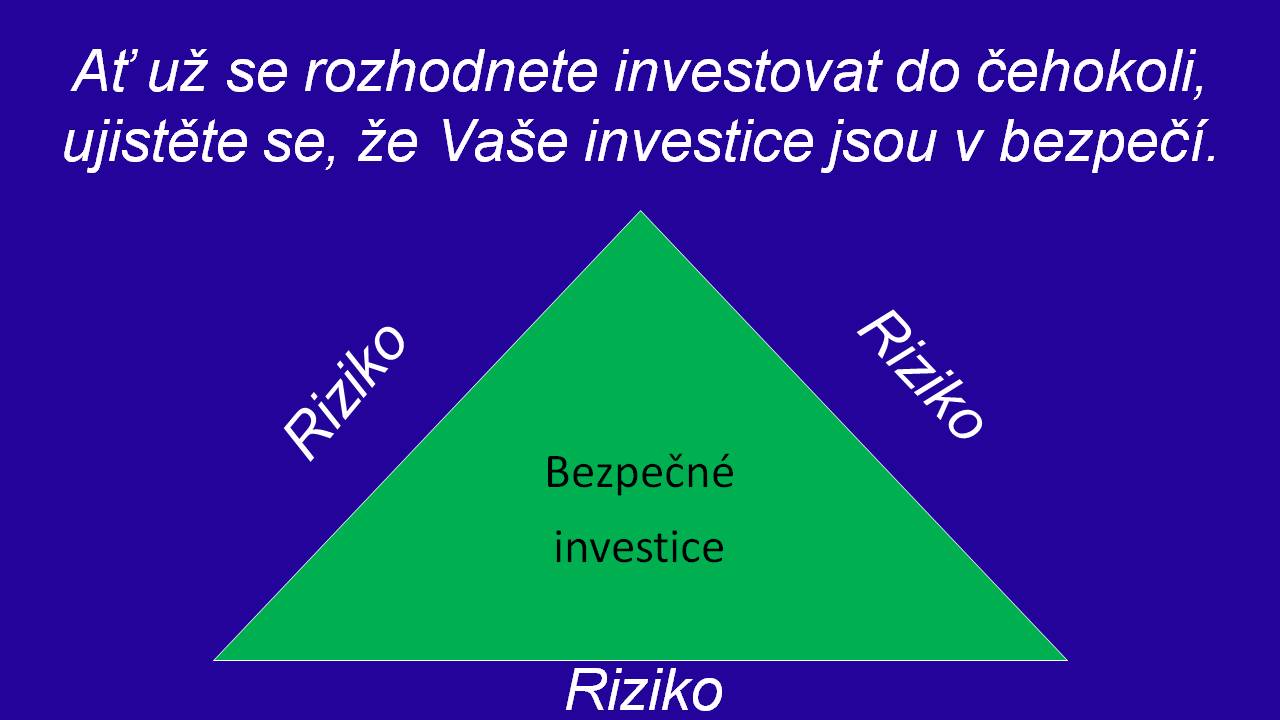 Ať už se rozhodnete investovat do čehokoli, ujistěte se, že Vaše investice jsou v bezpečí.

Riziko

Riziko

Bezpečné investice

Riziko